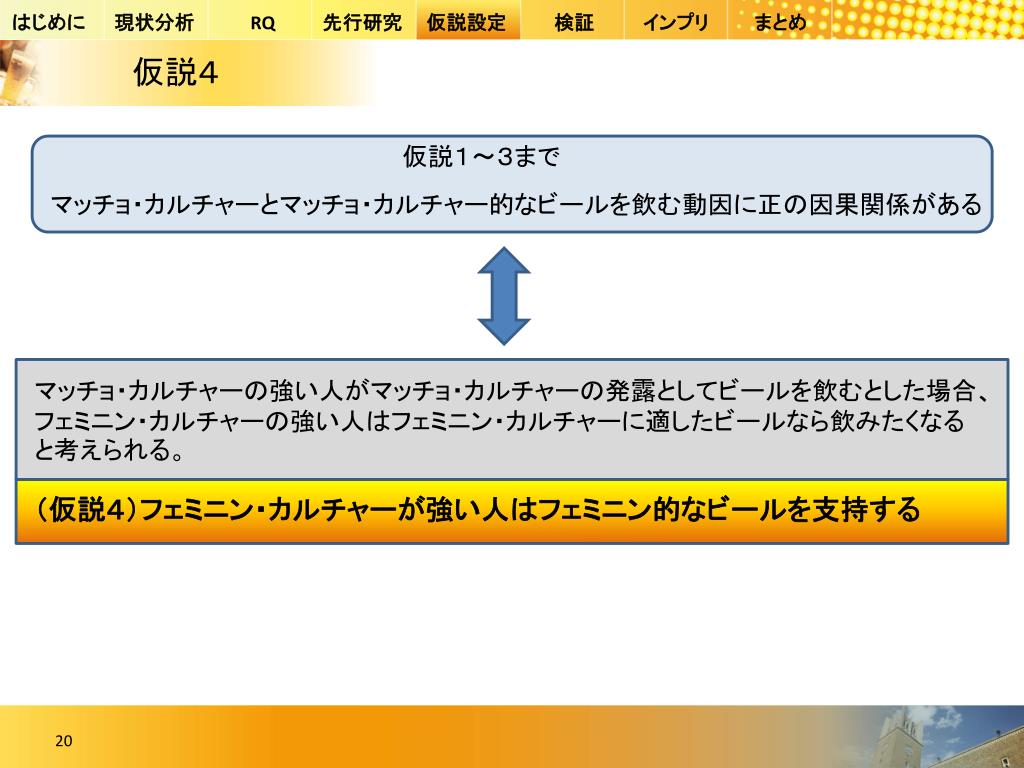 はじめに　現状分析　RQ　先行研究　仮説設定　検証　インプリ　まとめ

仮説４

仮説１～３まで

マッチョ・カルチャーとマッチョ・カルチャー的なビールを飲む動因に正の因果関係がある

マッチョ・カルチャーの強い人がマッチョ・カルチャーの発露としてビールを飲むとした場合、フェミニン・カルチャーの強い人はフェミニン・カルチャーに適したビールなら飲みたくなると考えられる。

（仮説４）フェミニン・カルチャーが強い人はフェミニン的なビールを支持する

20